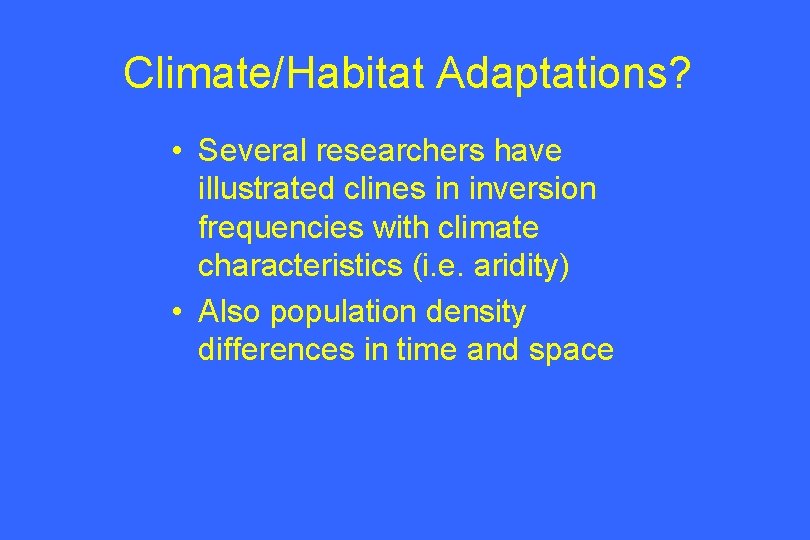 Climate/Habitat Adaptations?

• Several researchers have illustrated clines in inversion frequencies with climate characteristics (i.e. aridity)
• Also population density differences in time and space